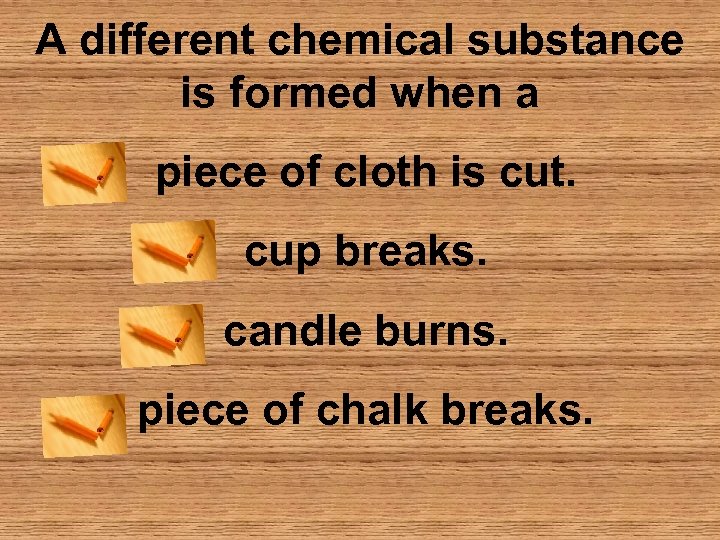 A different chemical substance is formed when a

piece of cloth is cut.

cup breaks.

candle burns.

piece of chalk breaks.